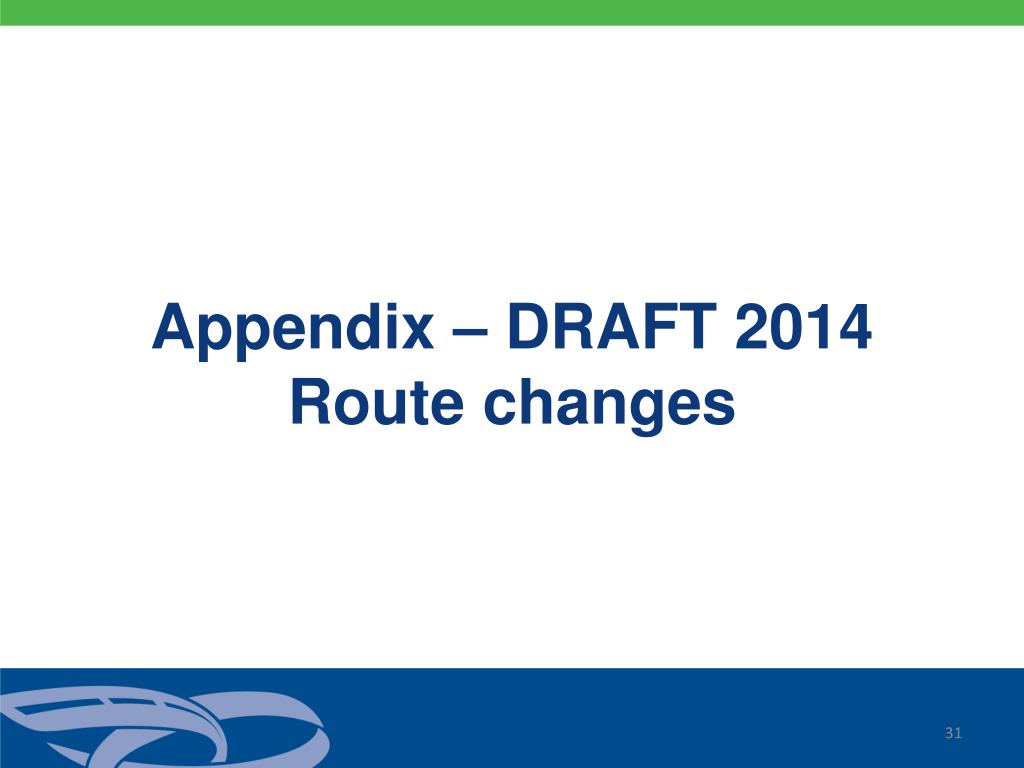 Appendix – DRAFT 2014
Route changes

31